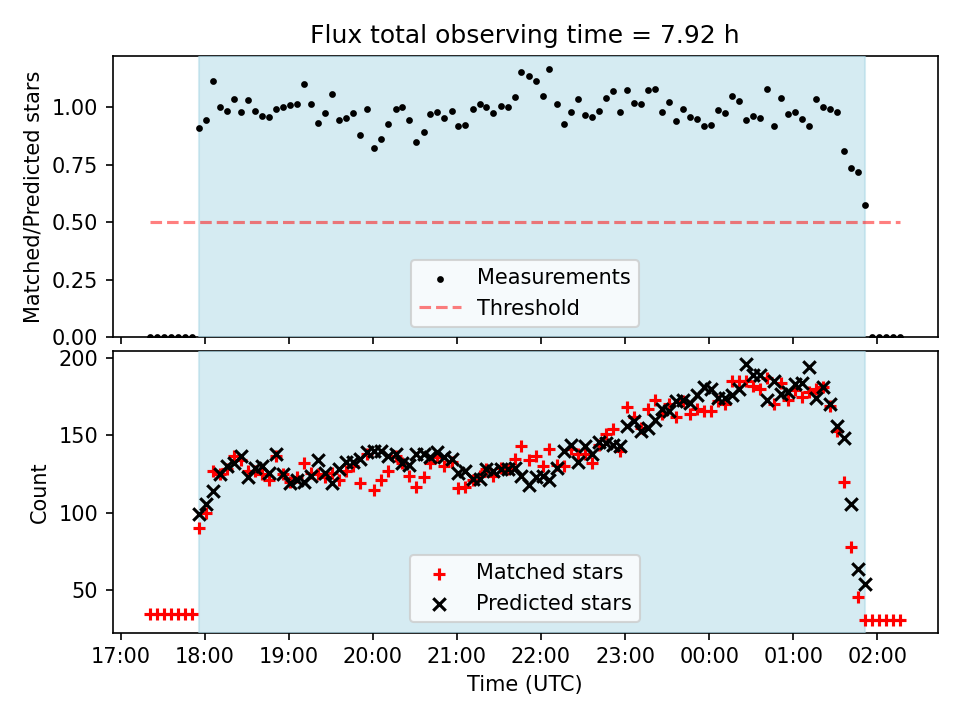 Flux total observing time = 7.92 h

Matched/Predicted stars

1.00
0.75
0.50
0.25
0.00

Measurements
Threshold

Count

200
150
100
50

Matched stars
Predicted stars

17:00 18:00 19:00 20:00 21:00 22:00 23:00 00:00 01:00 02:00

Time (UTC)